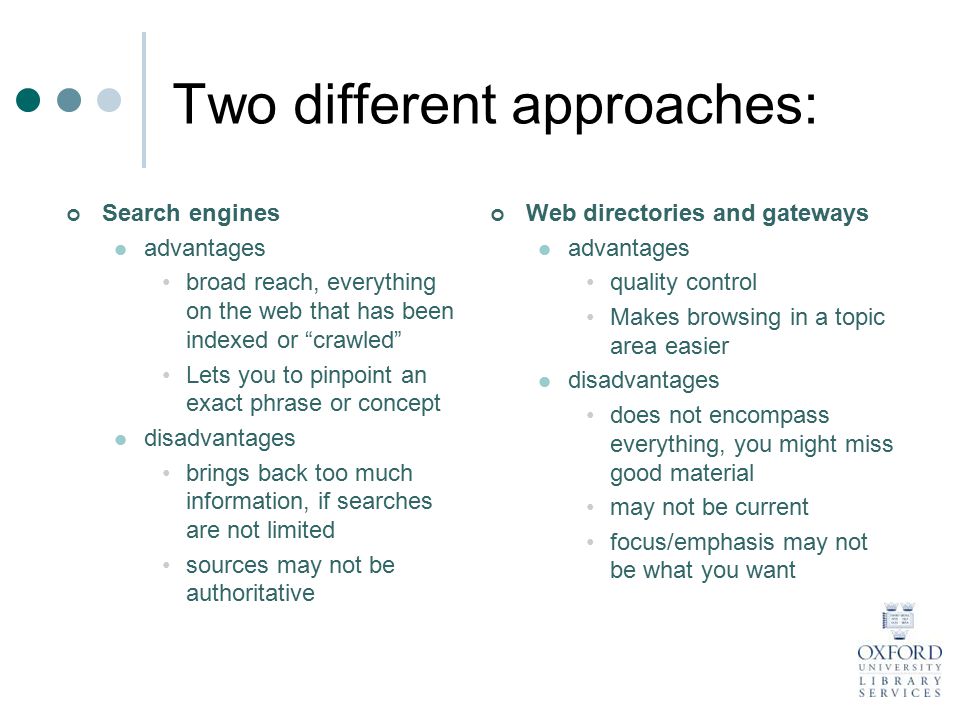 Two different approaches:

Search engines
advantages
broad reach, everything on the web that has been indexed or “crawled”
Lets you to pinpoint an exact phrase or concept
disadvantages
brings back too much information, if searches are not limited
sources may not be authoritative

Web directories and gateways
advantages
quality control
Makes browsing in a topic area easier
disadvantages
does not encompass everything, you might miss good material
may not be current
focus/emphasis may not be what you want

OXFORD
UNIVERSITY
LIBRARY
SERVICES